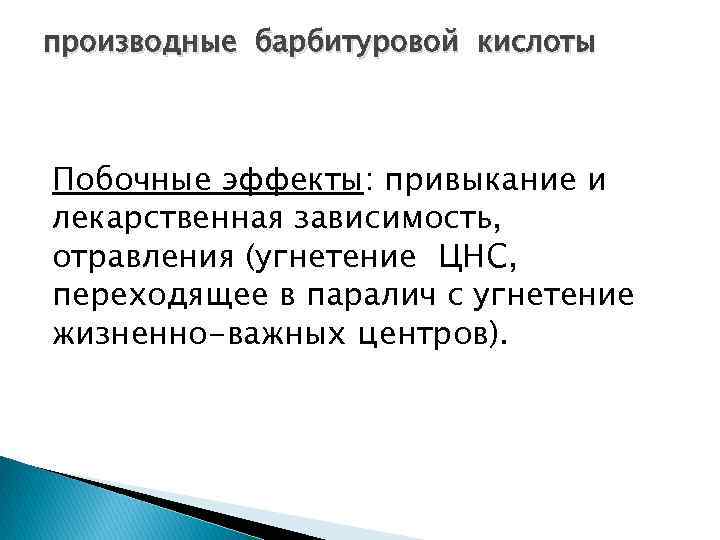 производные барбитуровой кислоты

Побочные эффекты: привыкание и лекарственная зависимость, отравления (угнетение ЦНС, переходящее в паралич с угнетение жизненно-важных центров).